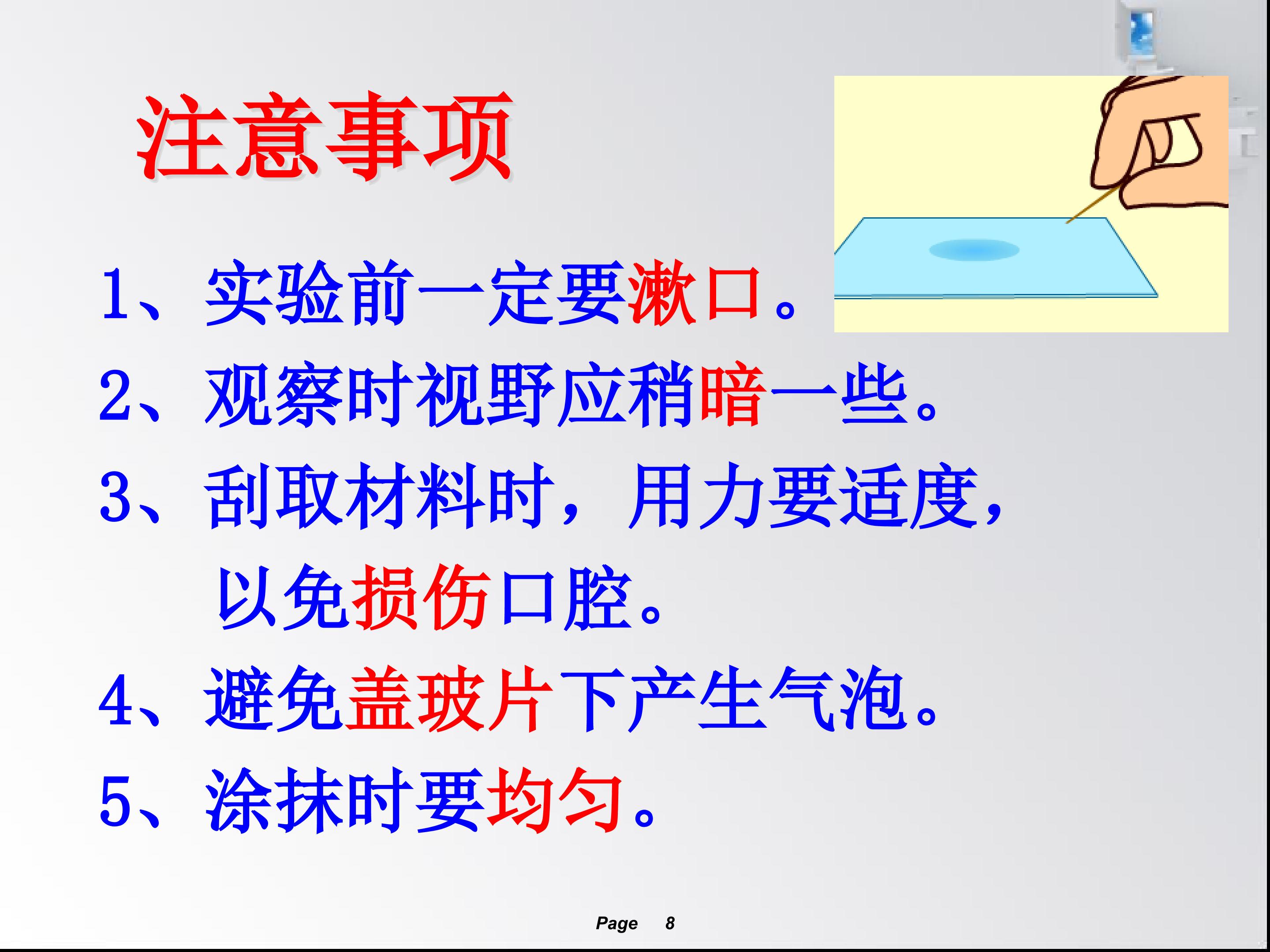 注意事项

1、实验前一定要漱口。

2、观察时视野应稍暗一些。

3、刮取材料时，用力要适度，以免损伤口腔。

4、避免盖玻片下产生气泡。

5、涂抹时要均匀。

Page 8